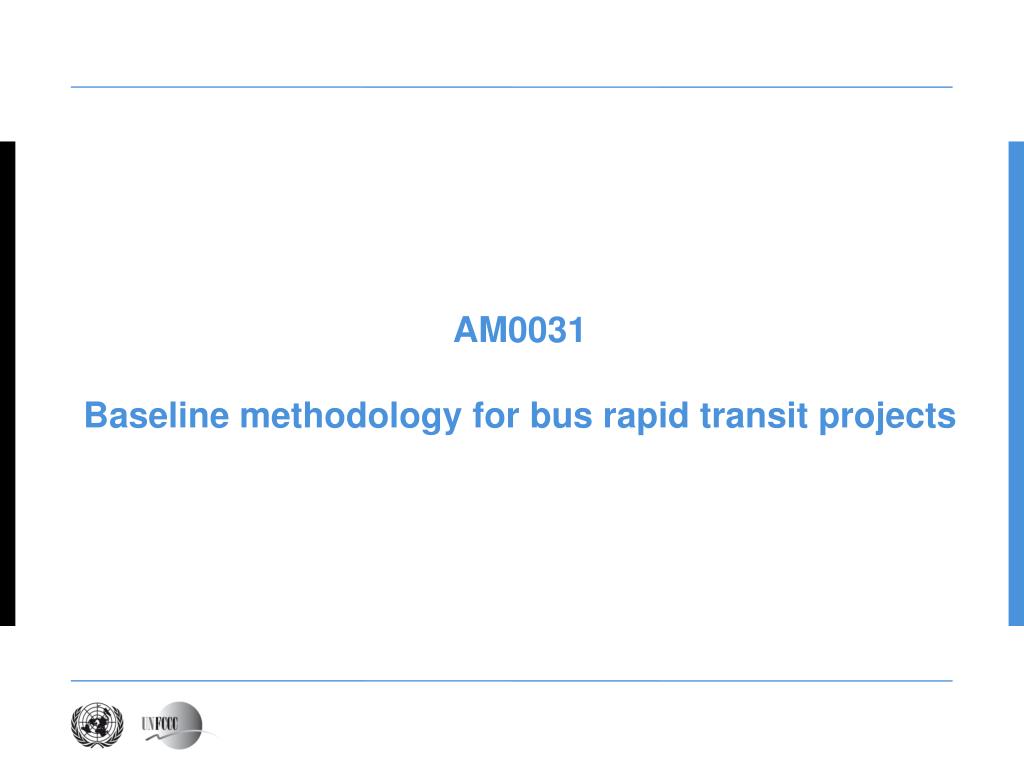 AM0031

Baseline methodology for bus rapid transit projects

UNFCCC